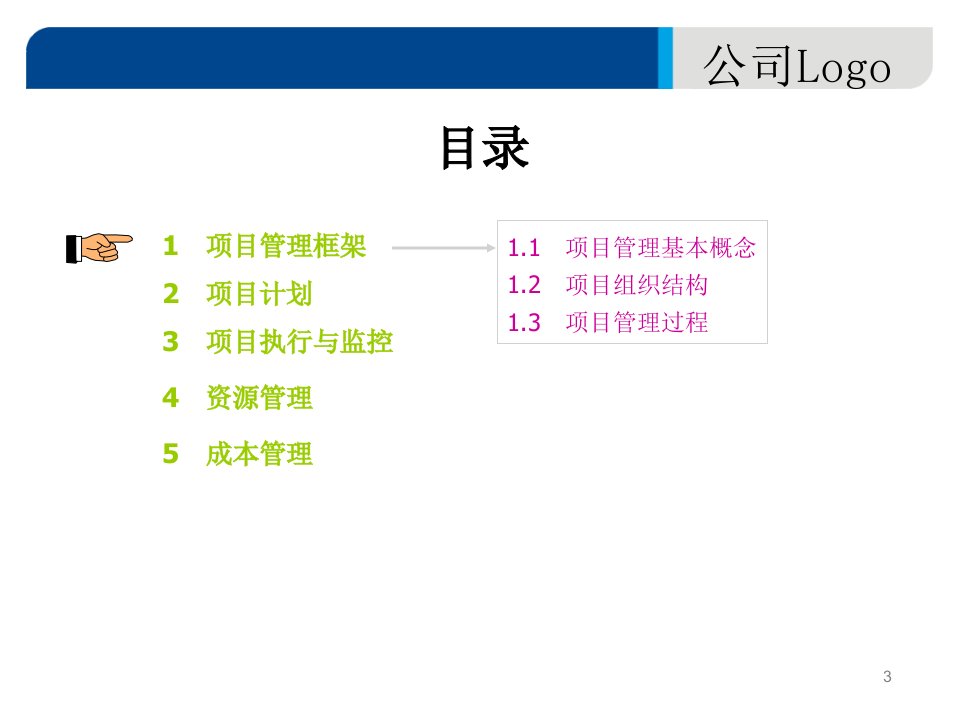 公司Logo

目录

1 项目管理框架

2 项目计划

3 项目执行与监控

4 资源管理

5 成本管理

1.1 项目管理基本概念
1.2 项目组织结构
1.3 项目管理过程

3